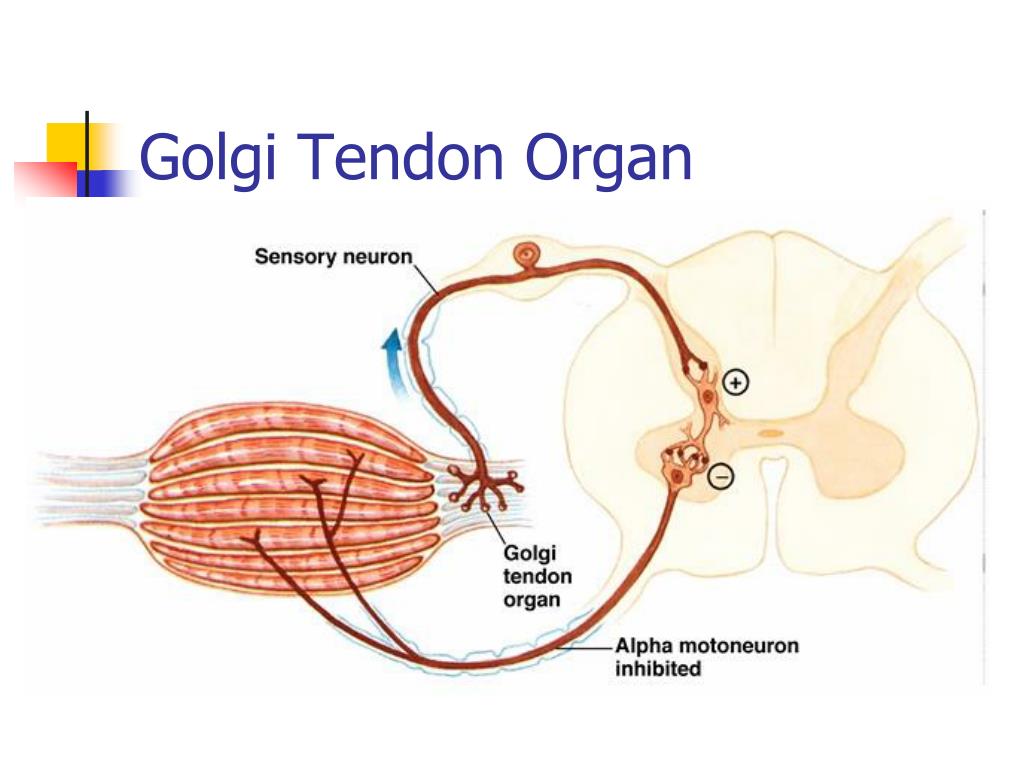 Golgi Tendon Organ

Sensory neuron

+

−

Golgi tendon organ

Alpha motoneuron inhibited